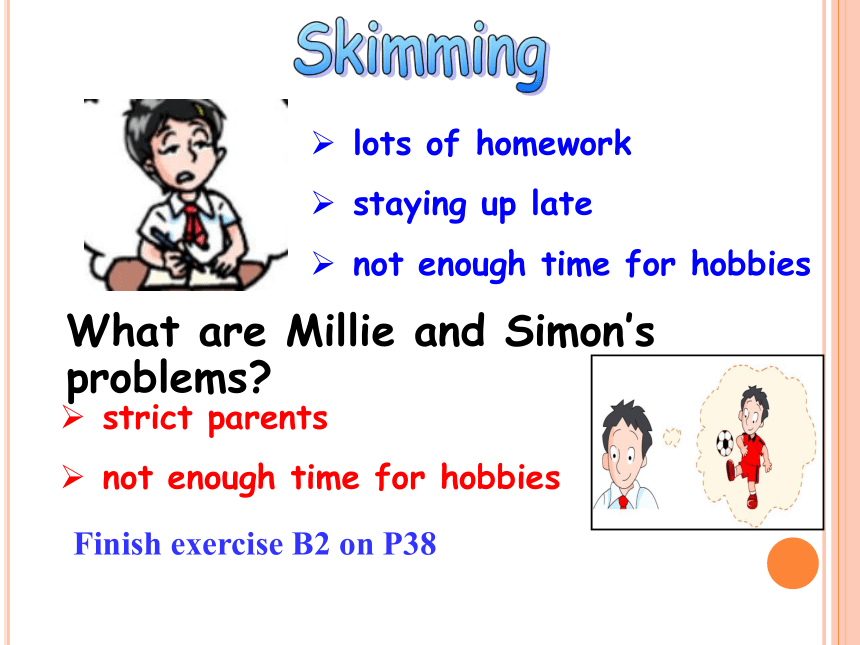 Skimming

➢ lots of homework

➢ staying up late

➢ not enough time for hobbies

What are Millie and Simon's problems?

➢ strict parents

➢ not enough time for hobbies

Finish exercise B2 on P38